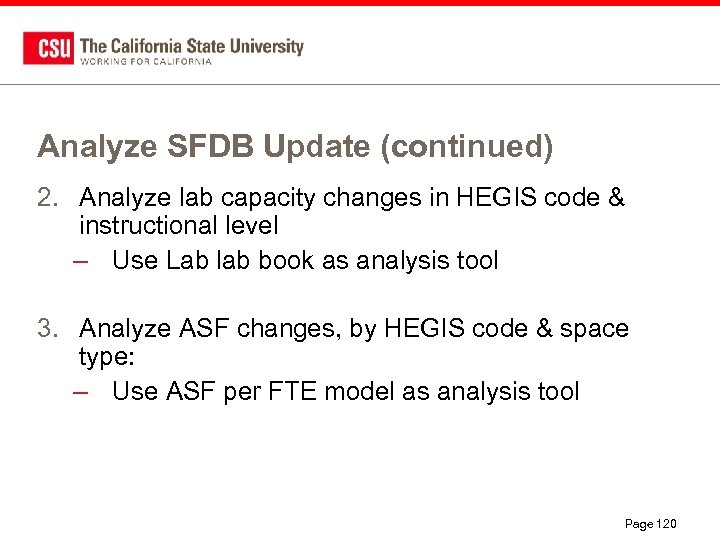 CSU The California State University
WORKING FOR CALIFORNIA

Analyze SFDB Update (continued)

2. Analyze lab capacity changes in HEGIS code & instructional level
– Use Lab lab book as analysis tool

3. Analyze ASF changes, by HEGIS code & space type:
– Use ASF per FTE model as analysis tool

Page 120